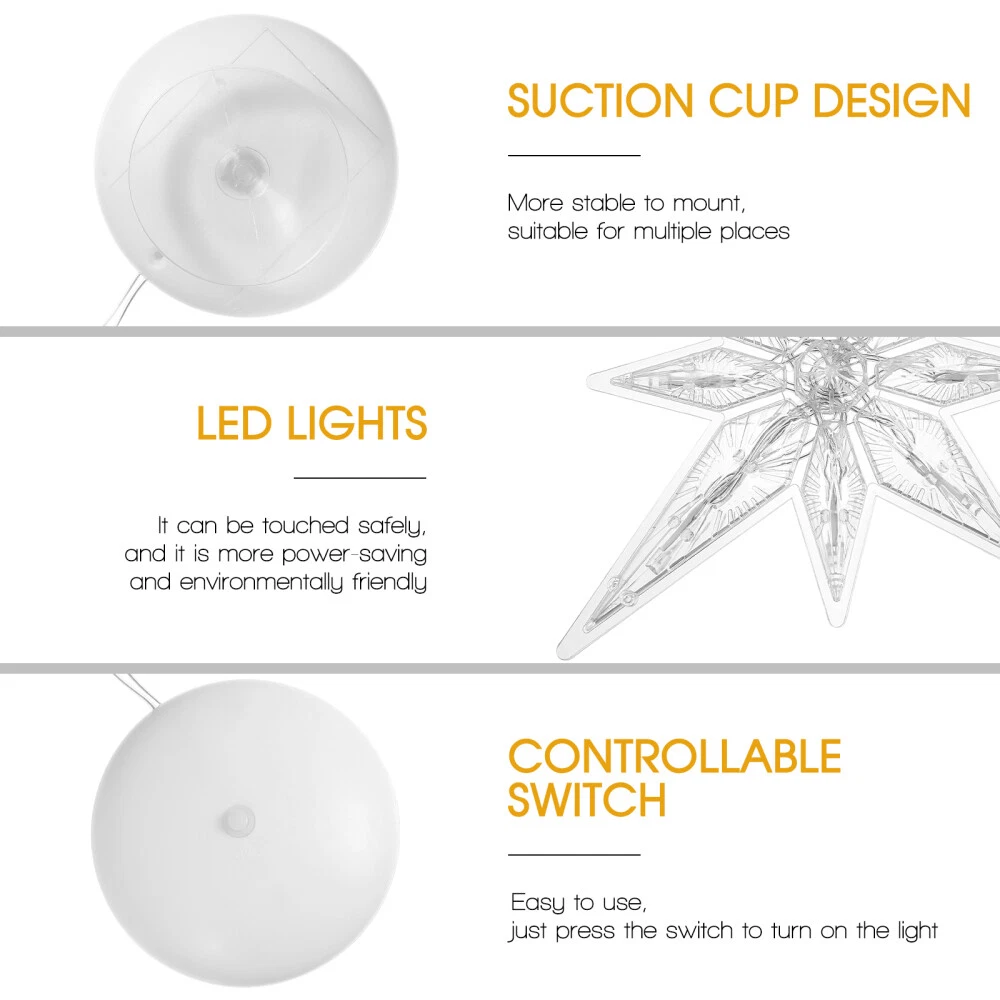 SUCTION CUP DESIGN

More stable to mount,
suitable for multiple places

LED LIGHTS

It can be touched safely,
and it is more power-saving
and environmentally friendly

CONTROLLABLE SWITCH

Easy to use,
just press the switch to turn on the light